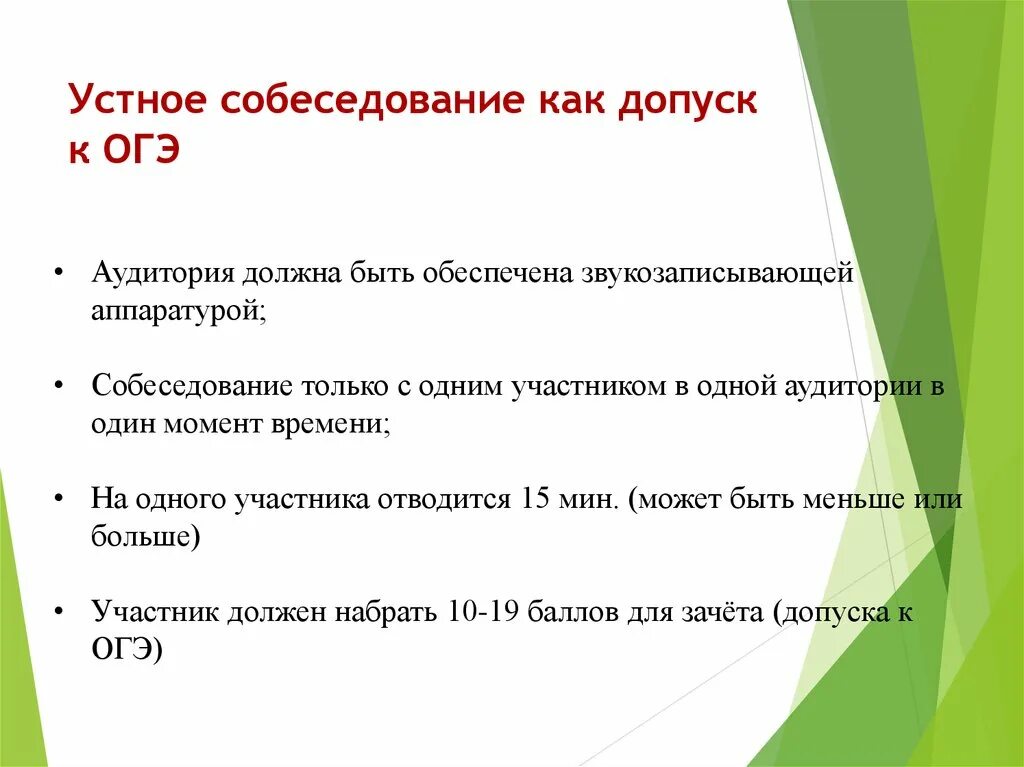 Устное собеседование как допуск к ОГЭ

• Аудитория должна быть обеспечена звукозаписывающей аппаратурой;

• Собеседование только с одним участником в одной аудитории в один момент времени;

• На одного участника отводится 15 мин. (может быть меньше или больше)

• Участник должен набрать 10-19 баллов для зачёта (допуска к ОГЭ)